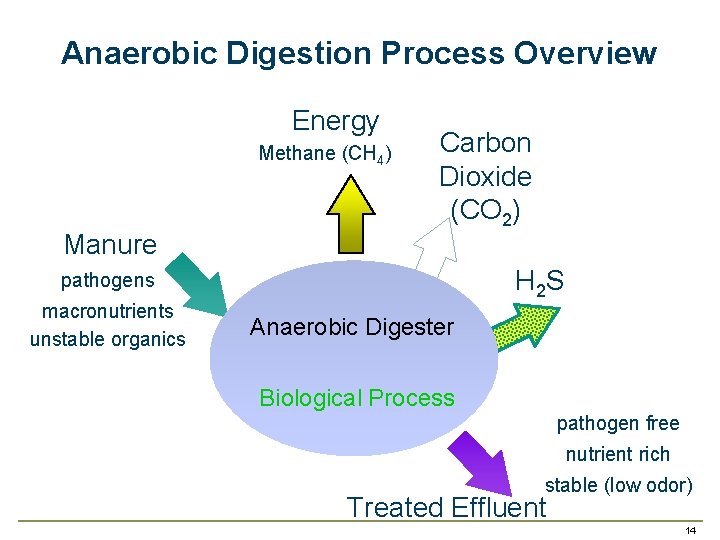 Anaerobic Digestion Process Overview

Energy
Methane ($CH_4$)

Carbon Dioxide ($CO_2$)

Manure
pathogens
macronutrients
unstable organics

$H_2S$

Anaerobic Digester

Biological Process

pathogen free
nutrient rich
stable (low odor)

Treated Effluent

14